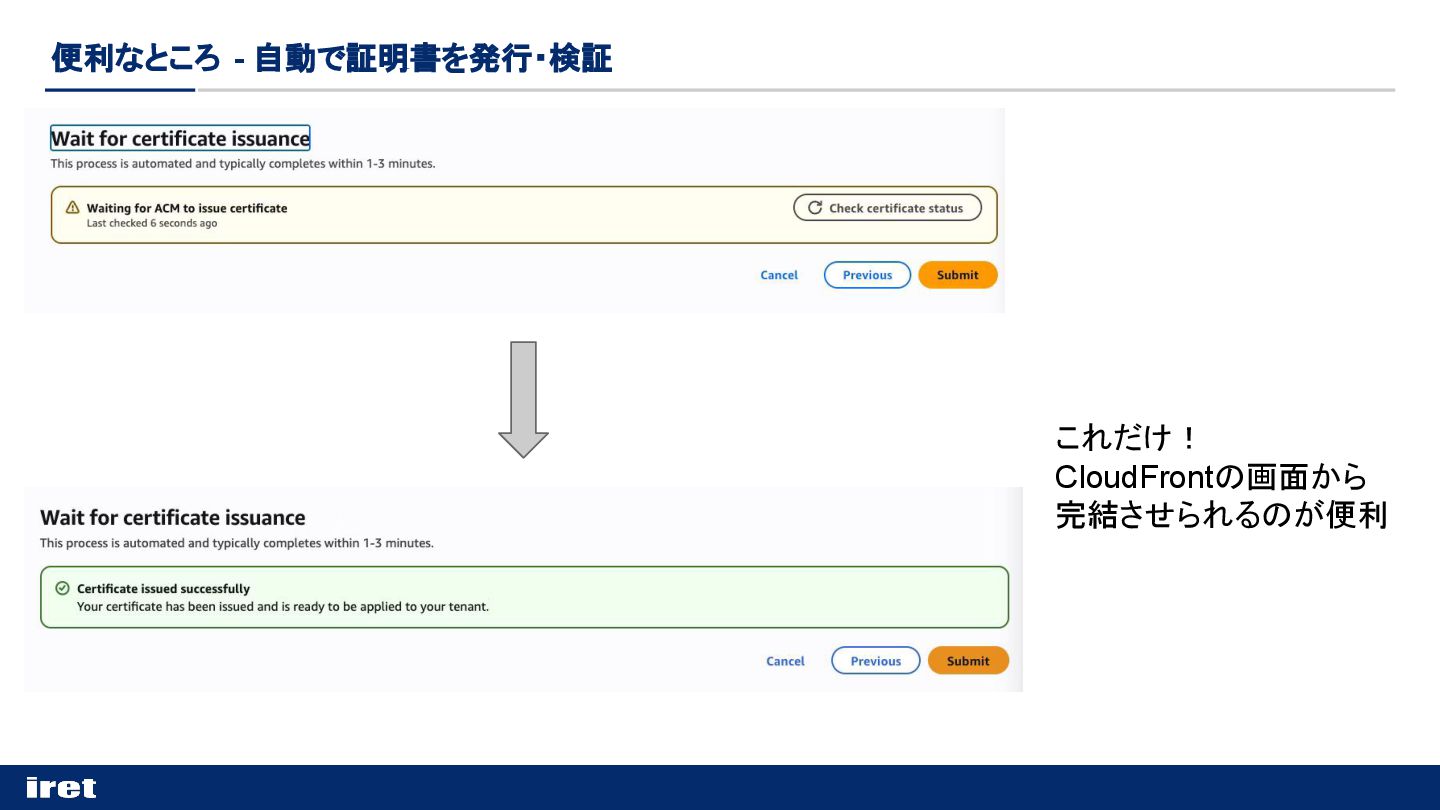 便利なところ - 自動で証明書を発行・検証

Wait for certificate issuance
This process is automated and typically completes within 1-3 minutes.

Waiting for ACM to issue certificate
Last checked 6 seconds ago

Check certificate status

Cancel Previous Submit

Wait for certificate issuance
This process is automated and typically completes within 1-3 minutes.

Certificate issued successfully
Your certificate has been issued and is ready to be applied to your tenant.

Cancel Previous Submit

これだけ！
CloudFrontの画面から完結させられるのが便利

iret